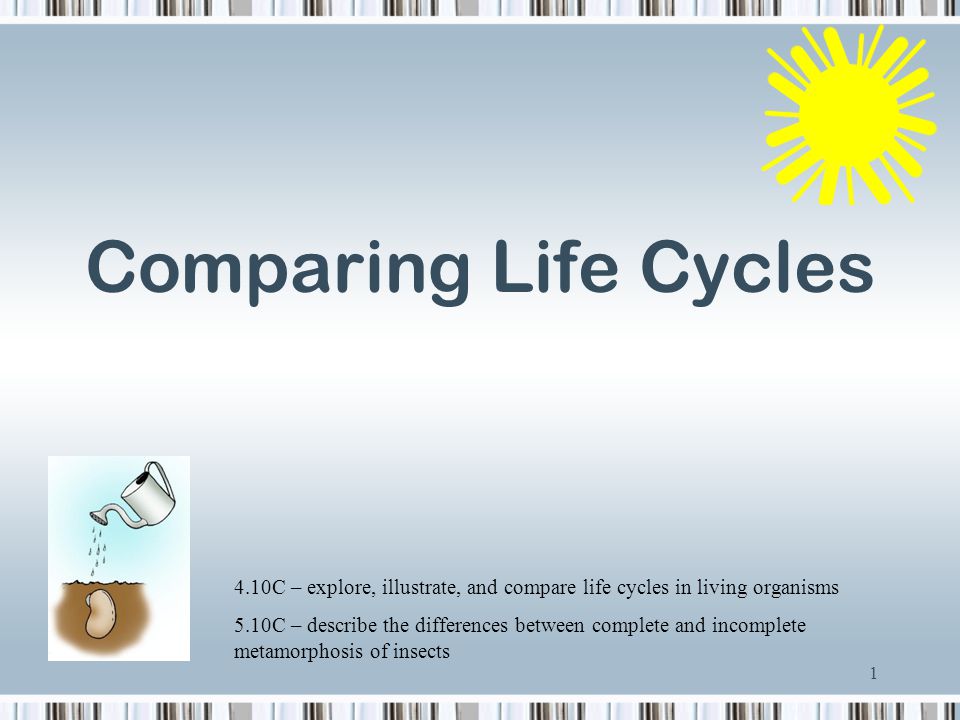 Comparing Life Cycles

4.10C – explore, illustrate, and compare life cycles in living organisms

5.10C – describe the differences between complete and incomplete metamorphosis of insects

1